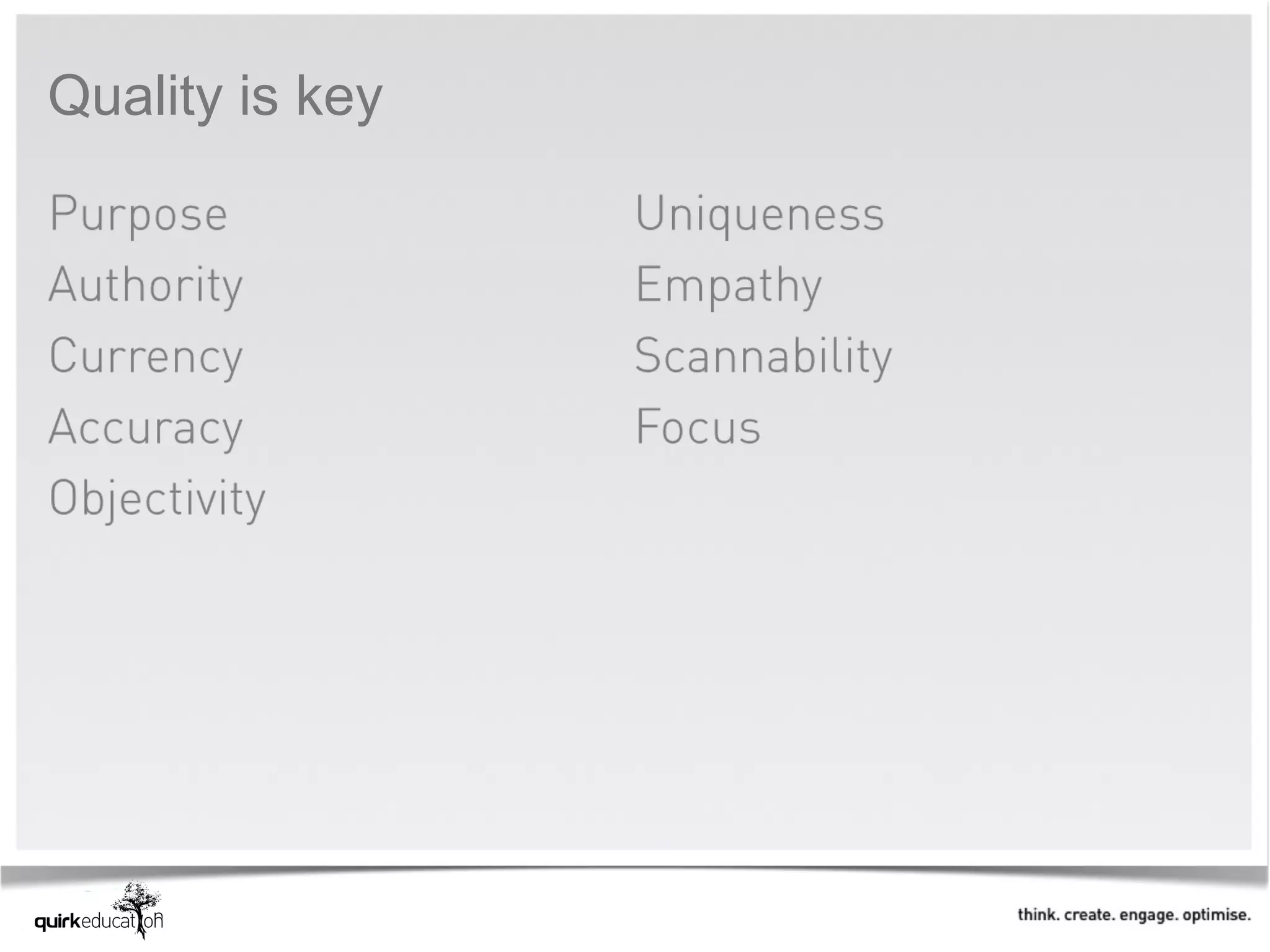 Quality is key

Purpose
Authority
Currency
Accuracy
Objectivity

Uniqueness
Empathy
Scannability
Focus

quirkeducation

think. create. engage. optimise.